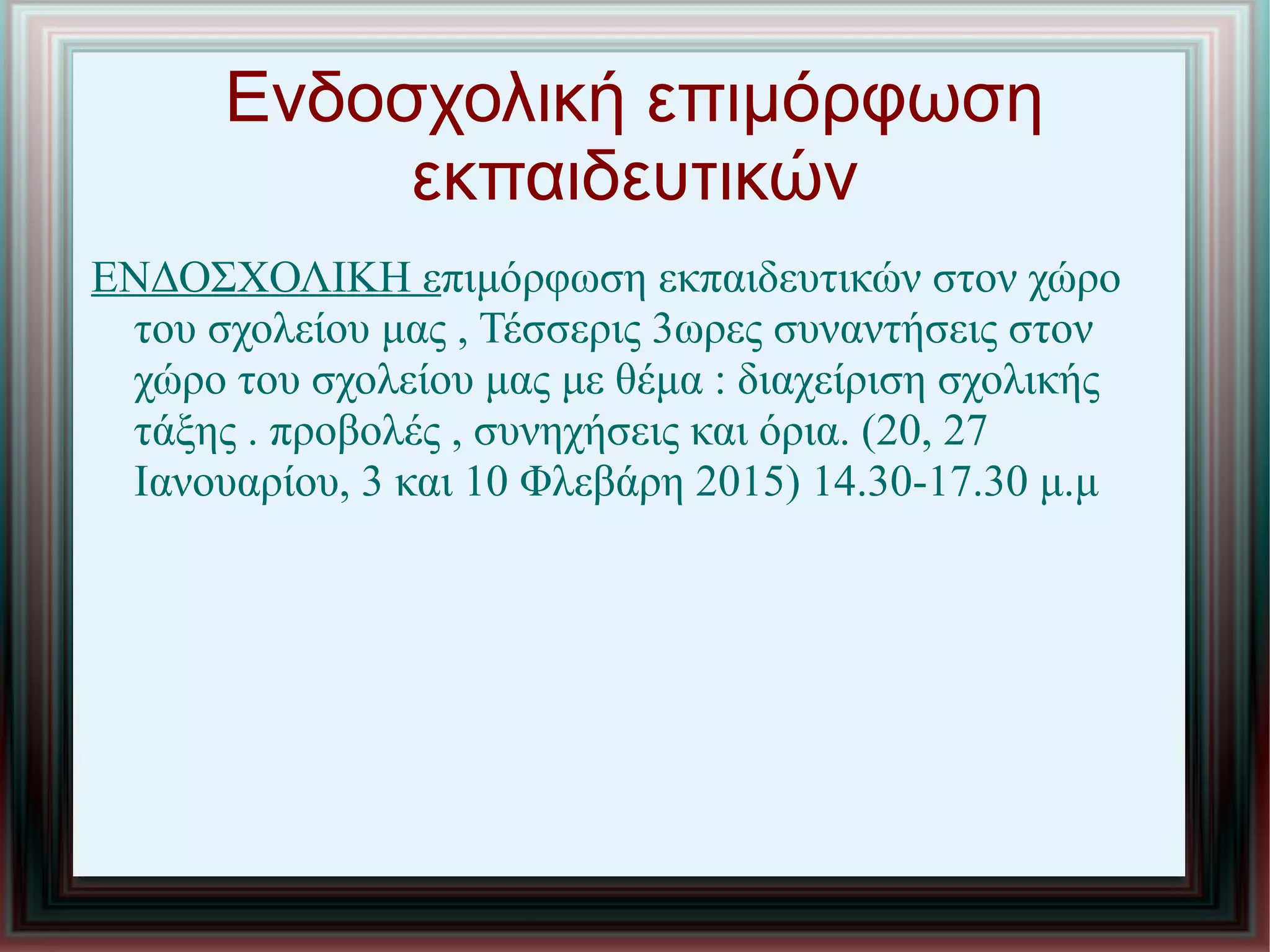 Ενδοσχολική επιμόρφωση εκπαιδευτικών

ΕΝΔΟΣΧΟΛΙΚΗ επιμόρφωση εκπαιδευτικών στον χώρο του σχολείου μας , Τέσσερις 3ωρες συναντήσεις στον χώρο του σχολείου μας με θέμα : διαχείριση σχολικής τάξης . προβολές , συνηχήσεις και όρια. (20, 27 Ιανουαρίου, 3 και 10 Φλεβάρη 2015) 14.30-17.30 μ.μ